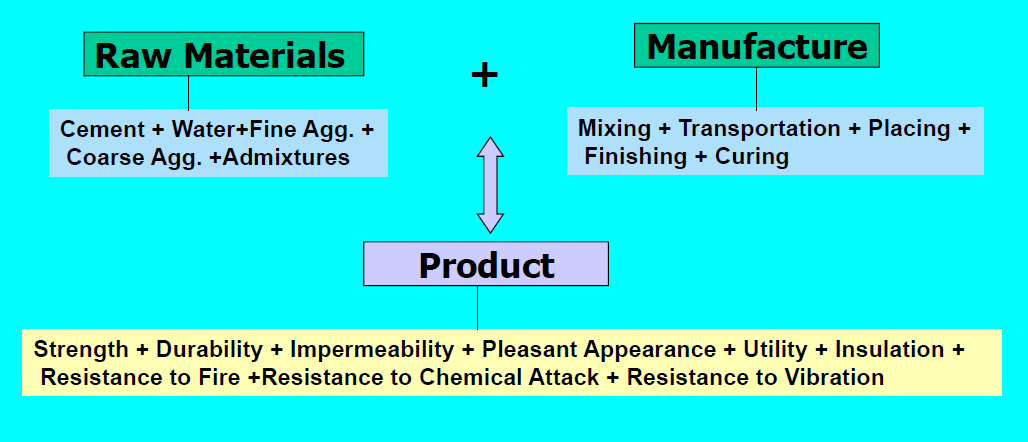 Raw Materials

+

Manufacture

Cement + Water+Fine Agg. + Coarse Agg. +Admixtures

Mixing + Transportation + Placing + Finishing + Curing

Product

Strength + Durability + Impermeability + Pleasant Appearance + Utility + Insulation + Resistance to Fire +Resistance to Chemical Attack + Resistance to Vibration